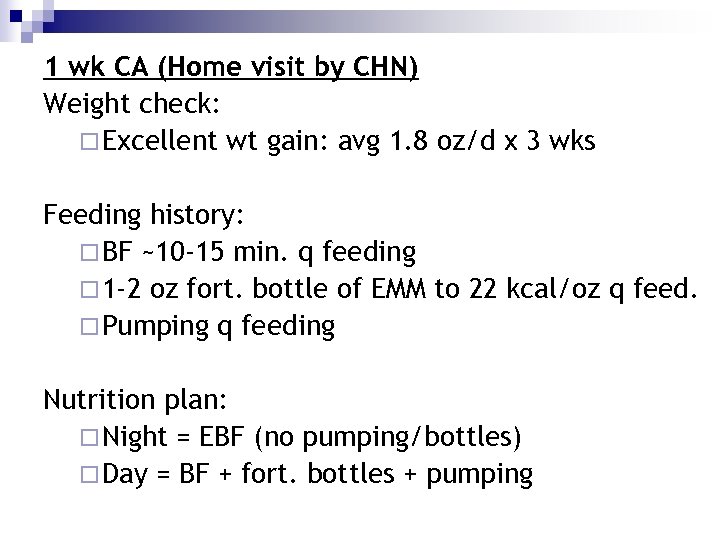 1 wk CA (Home visit by CHN)
Weight check:
□ Excellent wt gain: avg 1.8 oz/d x 3 wks

Feeding history:
□ BF ~10-15 min. q feeding
□ 1-2 oz fort. bottle of EMM to 22 kcal/oz q feed.
□ Pumping q feeding

Nutrition plan:
□ Night = EBF (no pumping/bottles)
□ Day = BF + fort. bottles + pumping